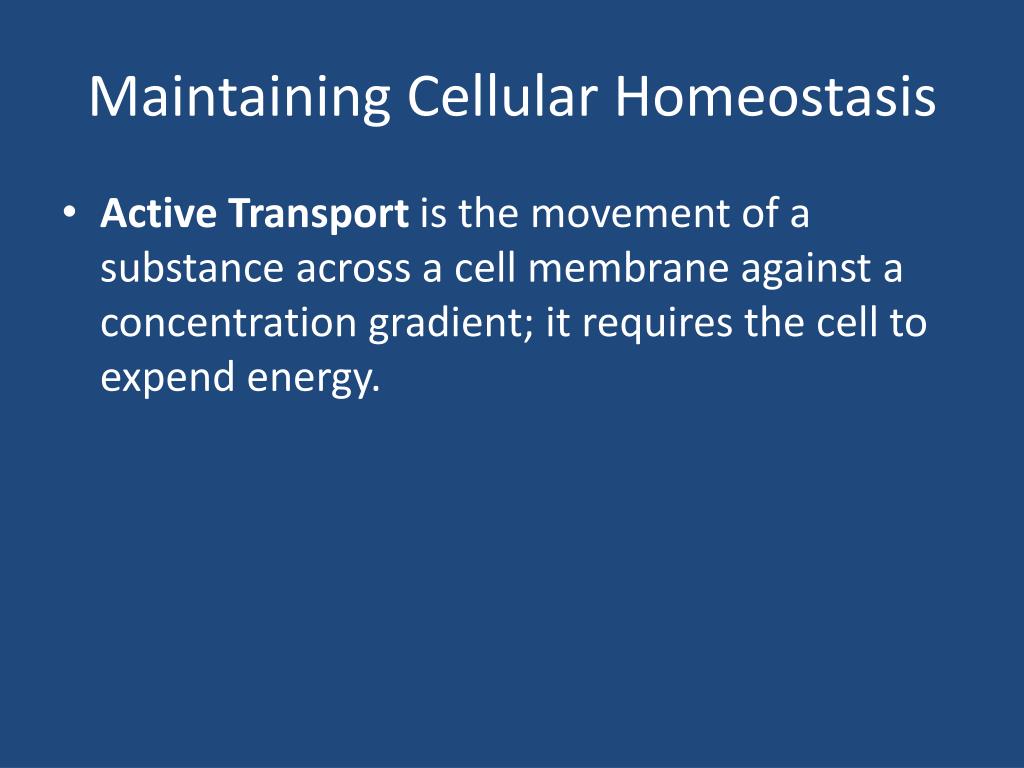 Maintaining Cellular Homeostasis

• Active Transport is the movement of a substance across a cell membrane against a concentration gradient; it requires the cell to expend energy.